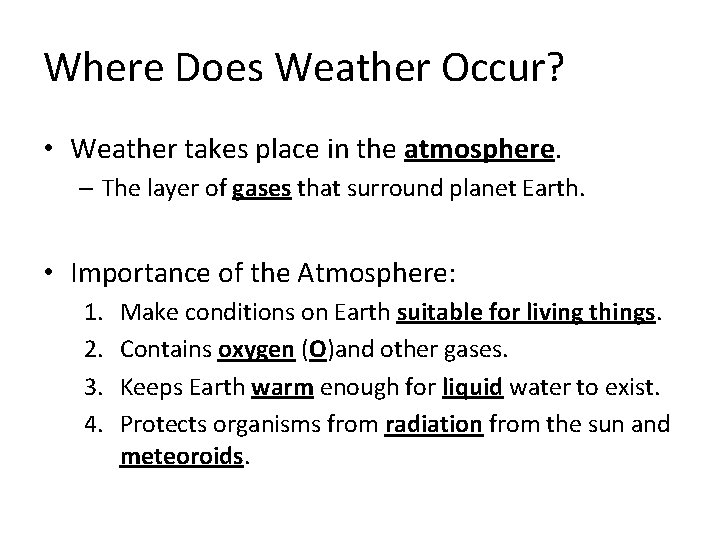 Where Does Weather Occur?

• Weather takes place in the atmosphere.
– The layer of gases that surround planet Earth.

• Importance of the Atmosphere:
1. Make conditions on Earth suitable for living things.
2. Contains oxygen (O)and other gases.
3. Keeps Earth warm enough for liquid water to exist.
4. Protects organisms from radiation from the sun and meteoroids.